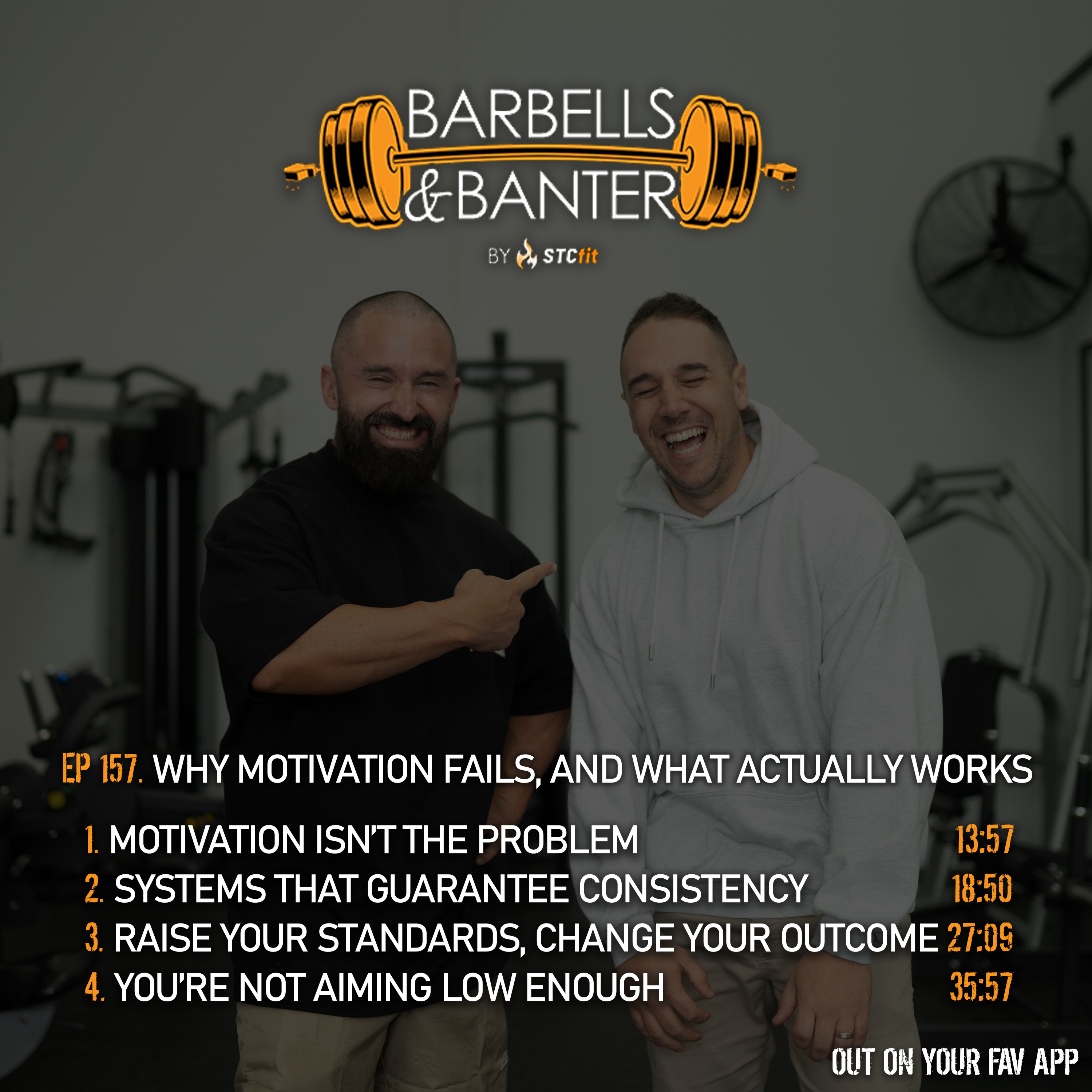 BARBELLS & BANTER

BY STCfit

EP 157. WHY MOTIVATION FAILS, AND WHAT ACTUALLY WORKS

1. MOTIVATION ISN'T THE PROBLEM 13:57
2. SYSTEMS THAT GUARANTEE CONSISTENCY 18:50
3. RAISE YOUR STANDARDS, CHANGE YOUR OUTCOME 27:09
4. YOU'RE NOT AIMING LOW ENOUGH 35:57

OUT ON YOUR FAV APP